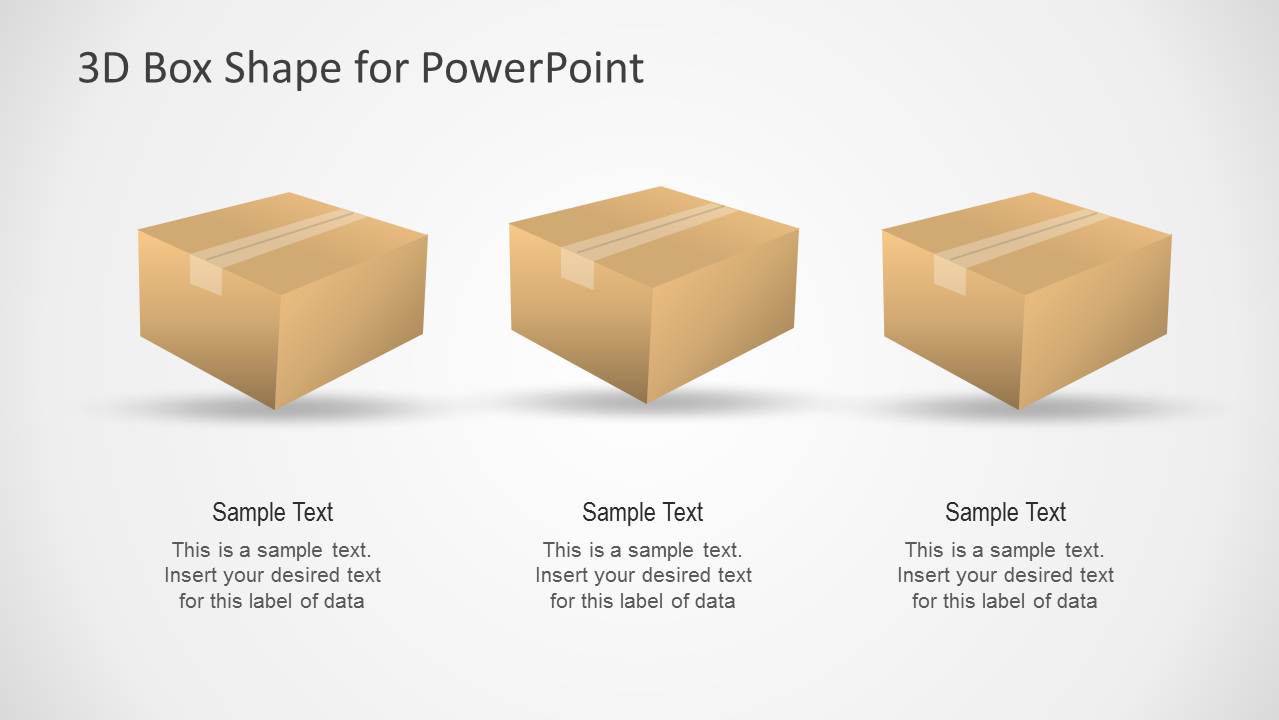 3D Box Shape for PowerPoint

Sample Text

This is a sample text. Insert your desired text for this label of data

Sample Text

This is a sample text. Insert your desired text for this label of data

Sample Text

This is a sample text. Insert your desired text for this label of data